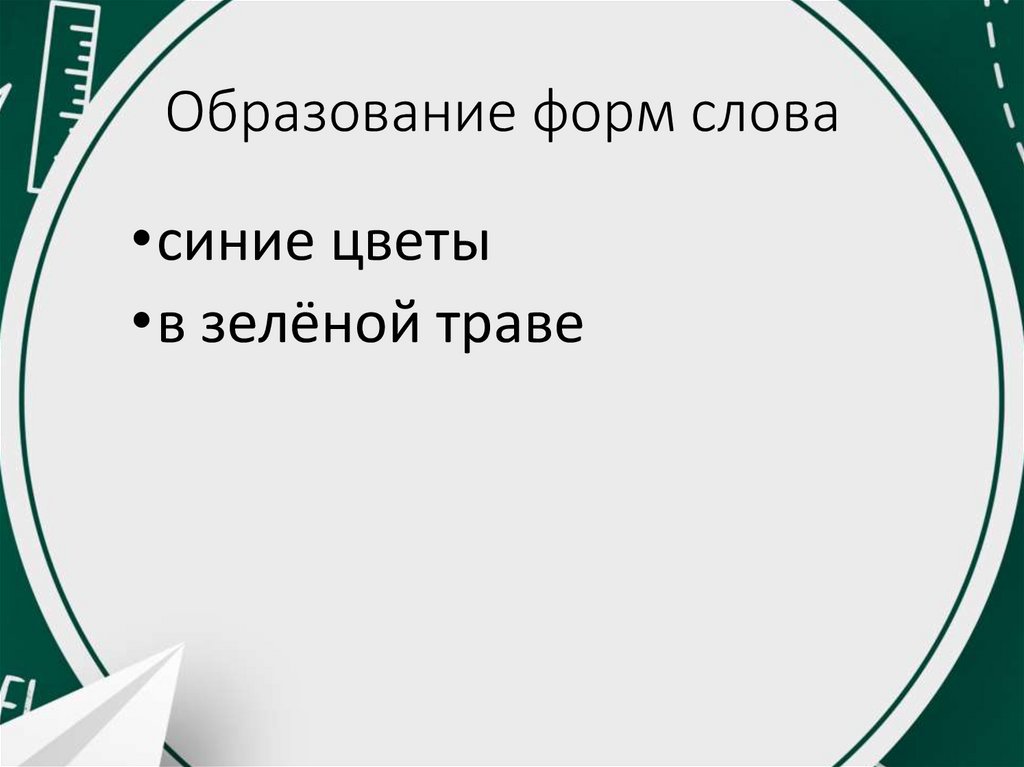 Образование форм слова

•синие цветы
•в зелёной траве